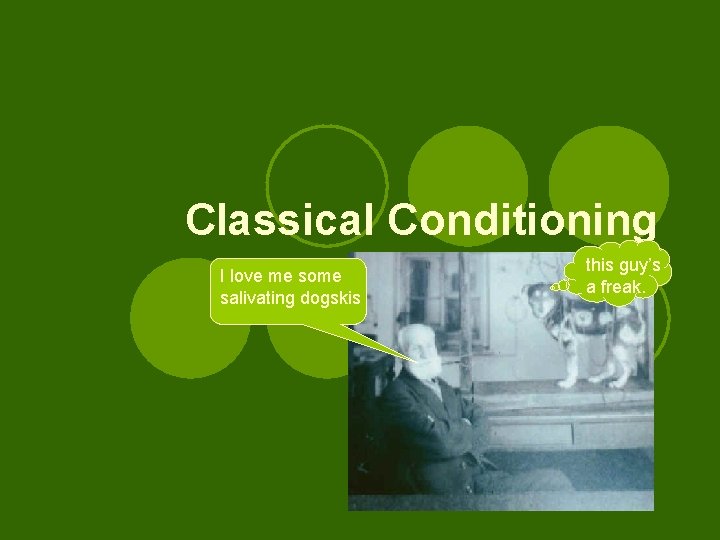 Classical Conditioning

I love me some salivating dogskis

this guy's a freak.